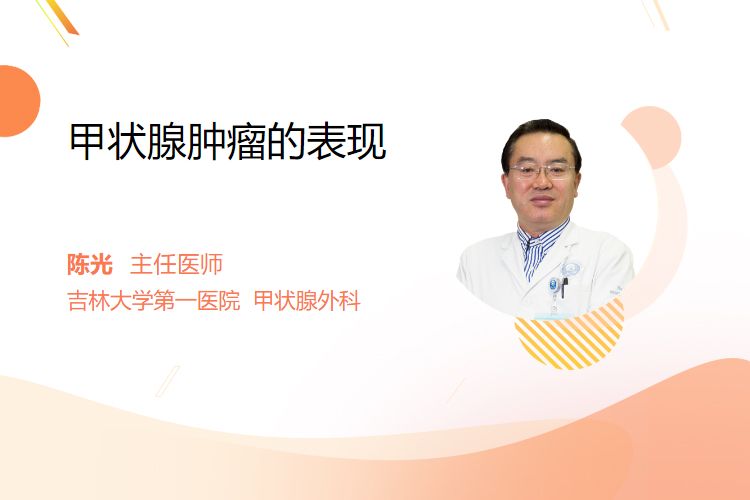 甲状腺肿瘤的表现

陈光 主任医师
吉林大学第一医院 甲状腺外科